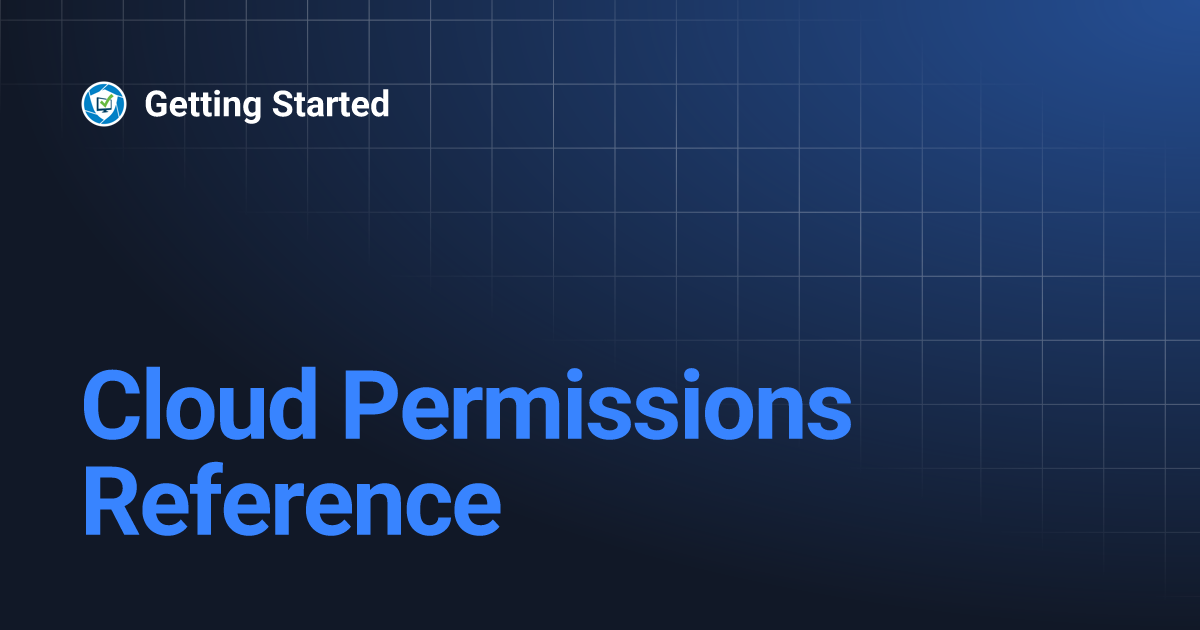 Getting Started

Cloud Permissions Reference